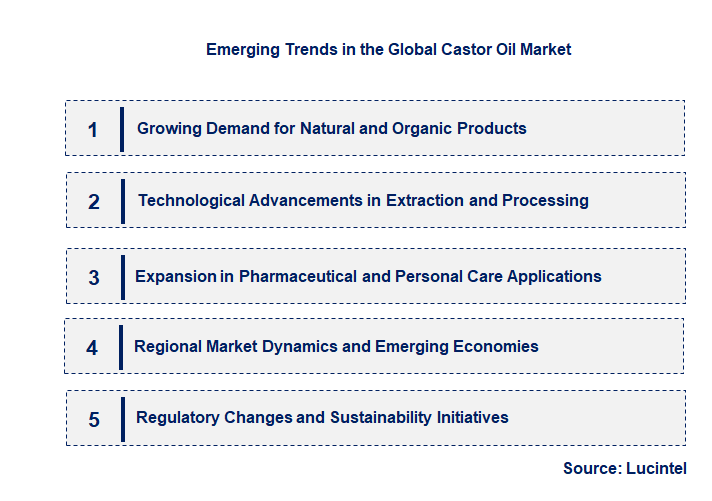 Emerging Trends in the Global Castor Oil Market

1 Growing Demand for Natural and Organic Products

2 Technological Advancements in Extraction and Processing

3 Expansion in Pharmaceutical and Personal Care Applications

4 Regional Market Dynamics and Emerging Economies

5 Regulatory Changes and Sustainability Initiatives

Source: Lucintel